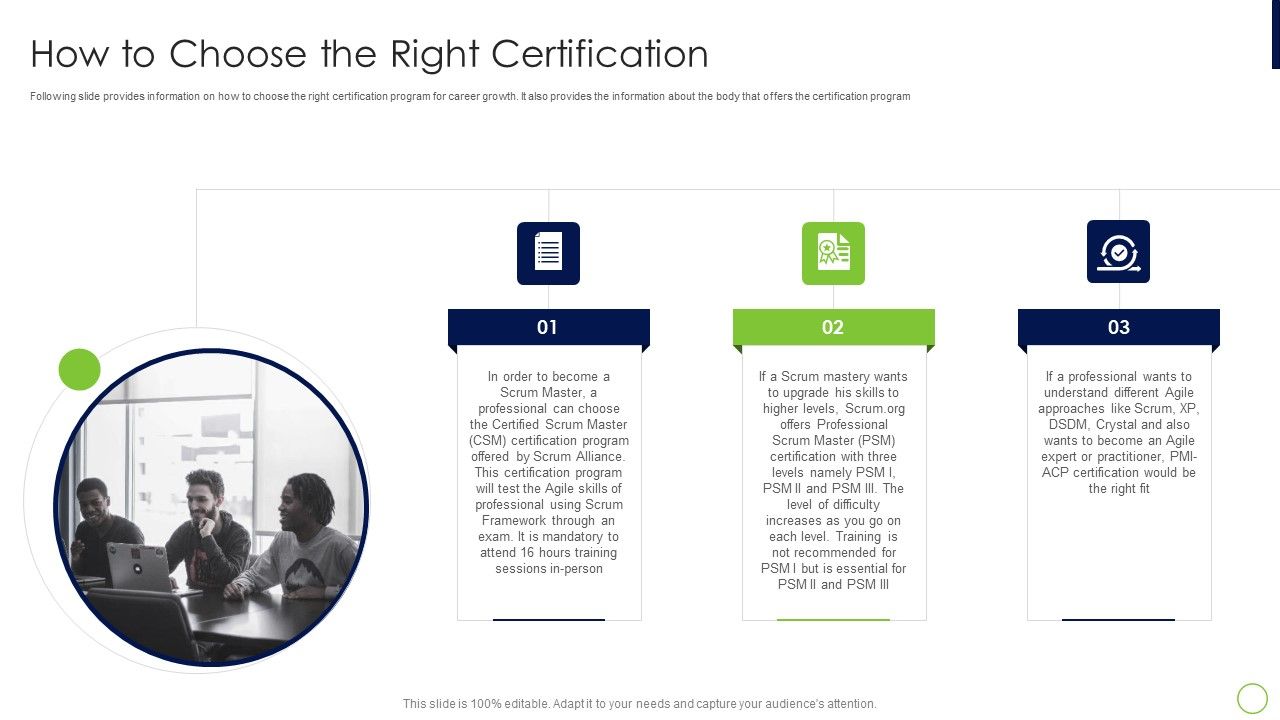 How to Choose the Right Certification

Following slide provides information on how to choose the right certification program for career growth. It also provides the information about the body that offers the certification program

01

In order to become a Scrum Master, a professional can choose the Certified Scrum Master (CSM) certification program offered by Scrum Alliance. This certification program will test the Agile skills of professional using Scrum Framework through an exam. It is mandatory to attend 16 hours training sessions in-person

02

If a Scrum mastery wants to upgrade his skills to higher levels, Scrum.org offers Professional Scrum Master (PSM) certification with three levels namely PSM I, PSM II and PSM III. The level of difficulty increases as you go on each level. Training is not recommended for PSM I but is essential for PSM II and PSM III

03

If a professional wants to understand different Agile approaches like Scrum, XP, DSDM, Crystal and also wants to become an Agile expert or practitioner, PMI-ACP certification would be the right fit

This slide is 100% editable. Adapt it to your needs and capture your audience's attention.